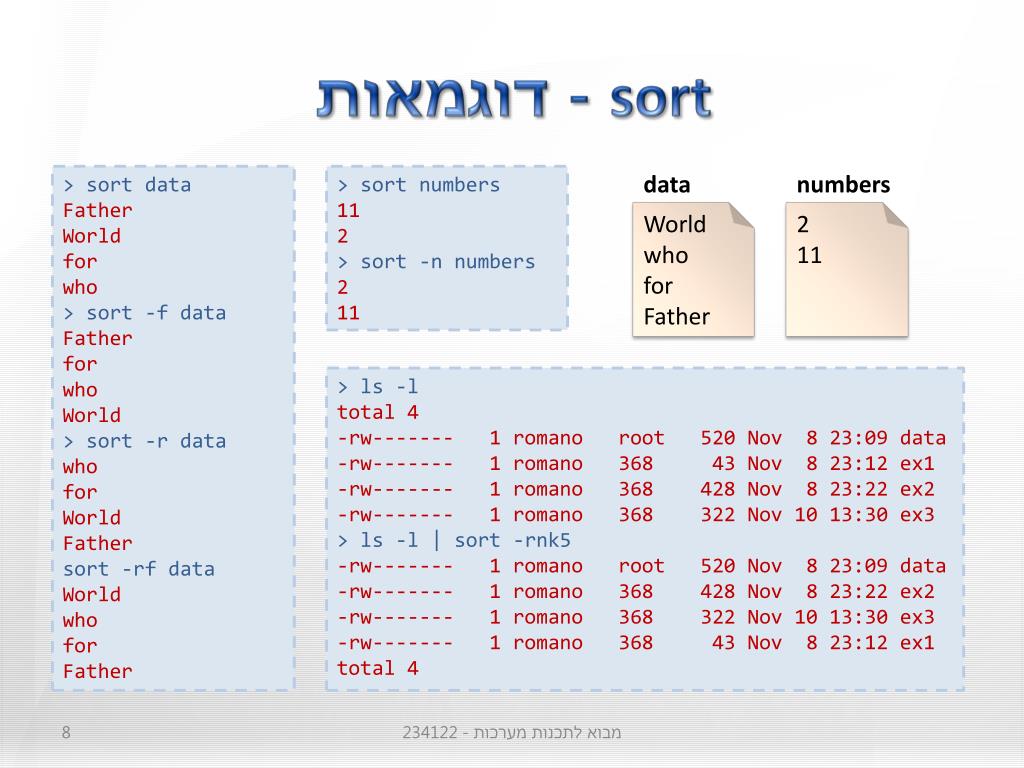 דוגמאות - sort

> sort data
Father
World
for
who
> sort -f data
Father
for
who
World
> sort -r data
who
for
World
Father
sort -rf data
World
who
for
Father

> sort numbers
11
2
> sort -n numbers
2
11

data
World
who
for
Father

numbers
2
11

> ls -l
total 4
-rw------- 1 romano root 520 Nov 8 23:09 data
-rw------- 1 romano 368 43 Nov 8 23:12 ex1
-rw------- 1 romano 368 428 Nov 8 23:22 ex2
-rw------- 1 romano 368 322 Nov 10 13:30 ex3
> ls -l | sort -rnk5
-rw------- 1 romano root 520 Nov 8 23:09 data
-rw------- 1 romano 368 428 Nov 8 23:22 ex2
-rw------- 1 romano 368 322 Nov 10 13:30 ex3
-rw------- 1 romano 368 43 Nov 8 23:12 ex1
total 4

8
מבוא לתכנות מערכות - 234122